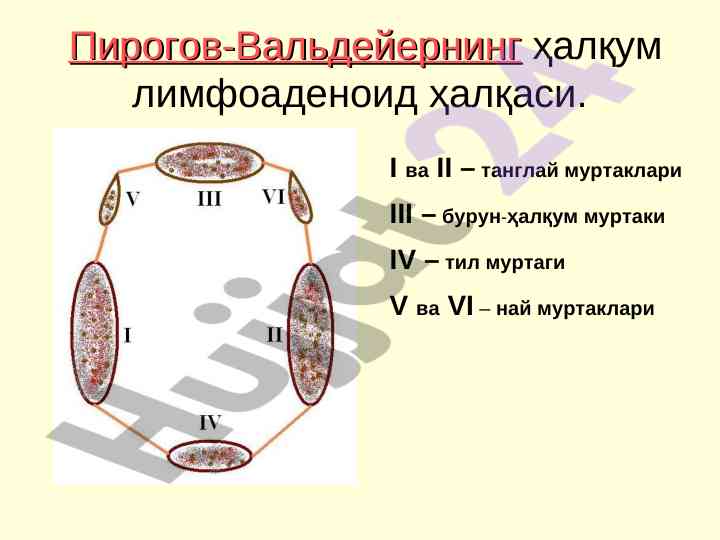 Пирогов-Вальдейернинг ҳалқум лимфоаденоид ҳалқаси.

V III VI

I II

IV

I ва II – танглай муртаклари

III – бурун-ҳалқум муртаки

IV – тил муртаги

V ва VI – най муртаклари

Hujjat 24